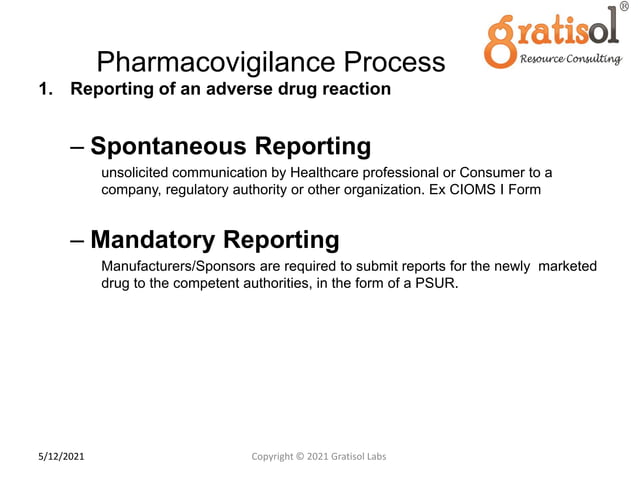 gratisol®
Resource Consulting

Pharmacovigilance Process

1. Reporting of an adverse drug reaction

– Spontaneous Reporting

unsolicited communication by Healthcare professional or Consumer to a company, regulatory authority or other organization. Ex CIOMS I Form

– Mandatory Reporting

Manufacturers/Sponsors are required to submit reports for the newly marketed drug to the competent authorities, in the form of a PSUR.

5/12/2021

Copyright © 2021 Gratisol Labs